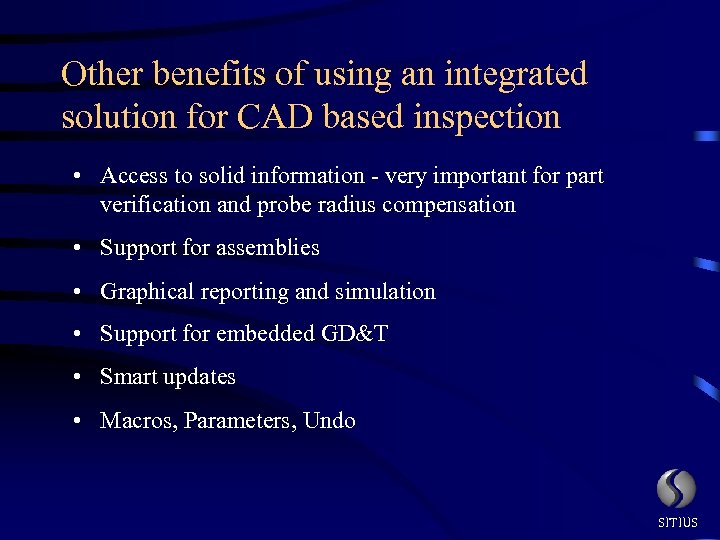 Other benefits of using an integrated solution for CAD based inspection

• Access to solid information - very important for part verification and probe radius compensation

• Support for assemblies

• Graphical reporting and simulation

• Support for embedded GD&T

• Smart updates

• Macros, Parameters, Undo

SITIUS